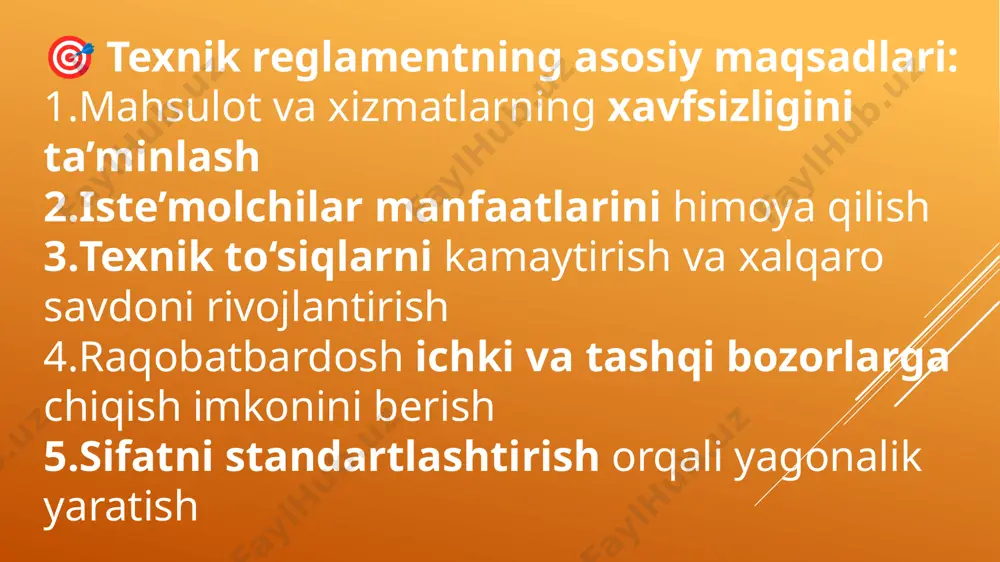 🎯 Texnik reglamentning asosiy maqsadlari:
1.Mahsulot va xizmatlarning xavfsizligini ta’minlash
2.Iste’molchilar manfaatlarini himoya qilish
3.Texnik to‘siqlarni kamaytirish va xalqaro savdoni rivojlantirish
4.Raqobatbardosh ichki va tashqi bozorlarga chiqish imkonini berish
5.Sifatni standartlashtirish orqali yagonalik yaratish

FaylHub.uz